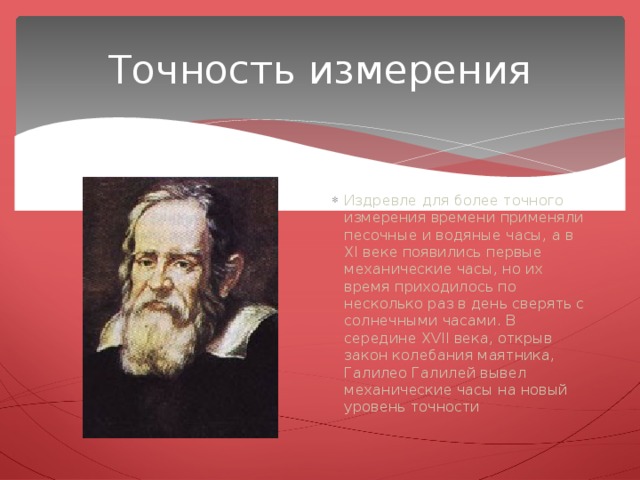 Точность измерения

Издревле для более точного измерения времени применяли песочные и водяные часы, а в XI веке появились первые механические часы, но их время приходилось по несколько раз в день сверять с солнечными часами. В середине XVII века, открыв закон колебания маятника, Галилео Галилей вывел механические часы на новый уровень точности